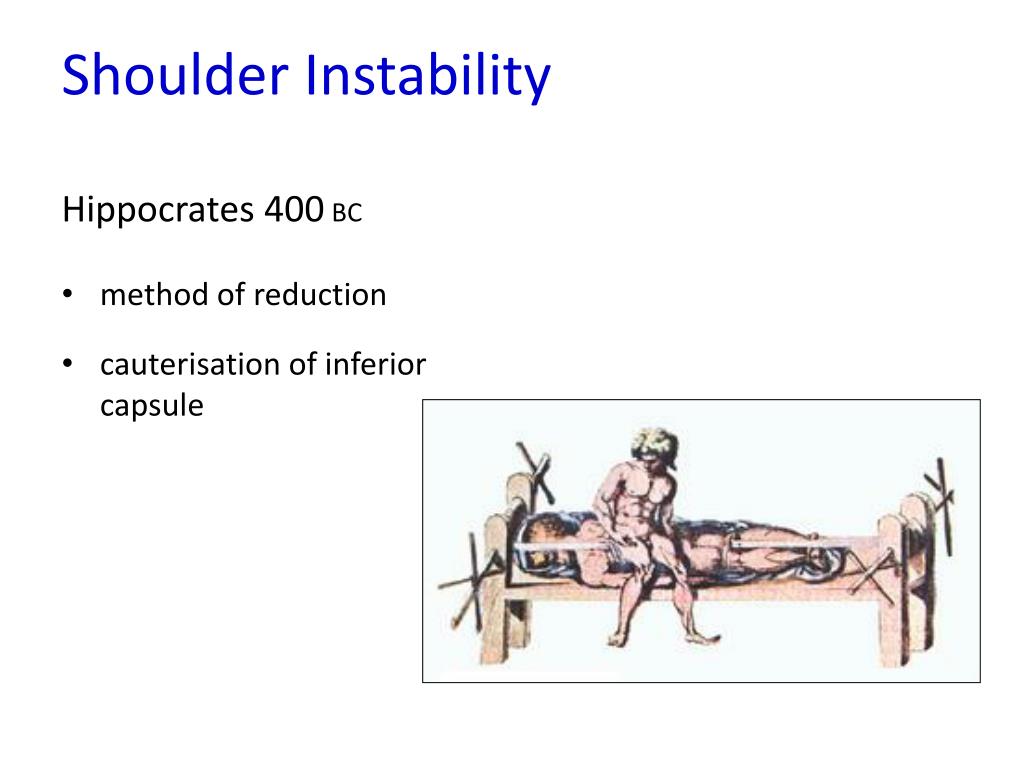 Shoulder Instability

Hippocrates 400 BC

• method of reduction

• cauterisation of inferior capsule